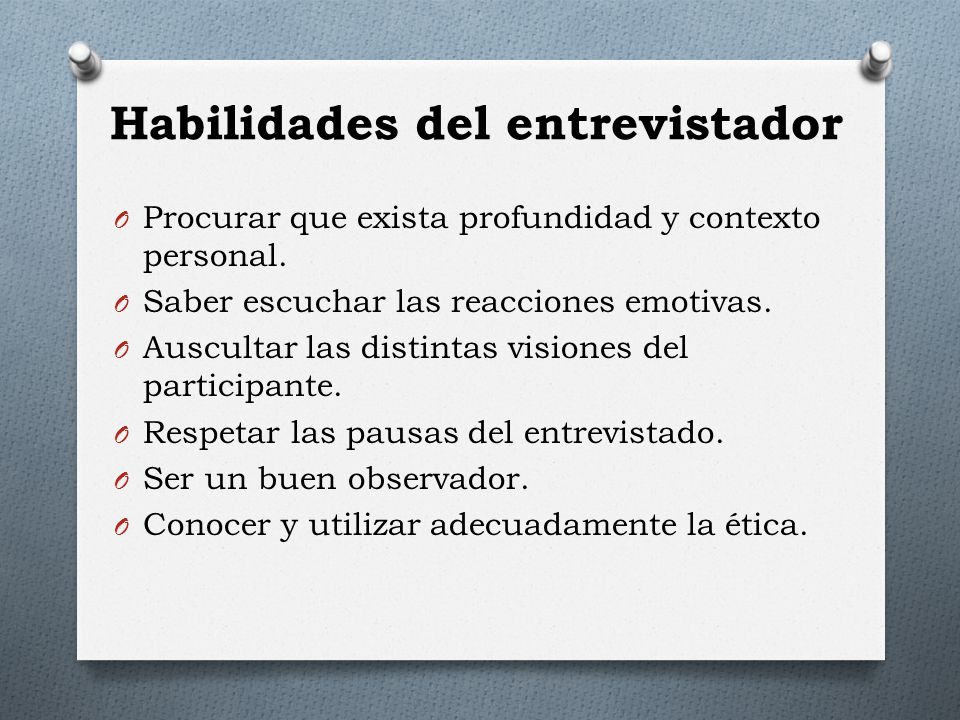 Habilidades del entrevistador

O Procurar que exista profundidad y contexto personal.
O Saber escuchar las reacciones emotivas.
O Auscultar las distintas visiones del participante.
O Respetar las pausas del entrevistado.
O Ser un buen observador.
O Conocer y utilizar adecuadamente la ética.